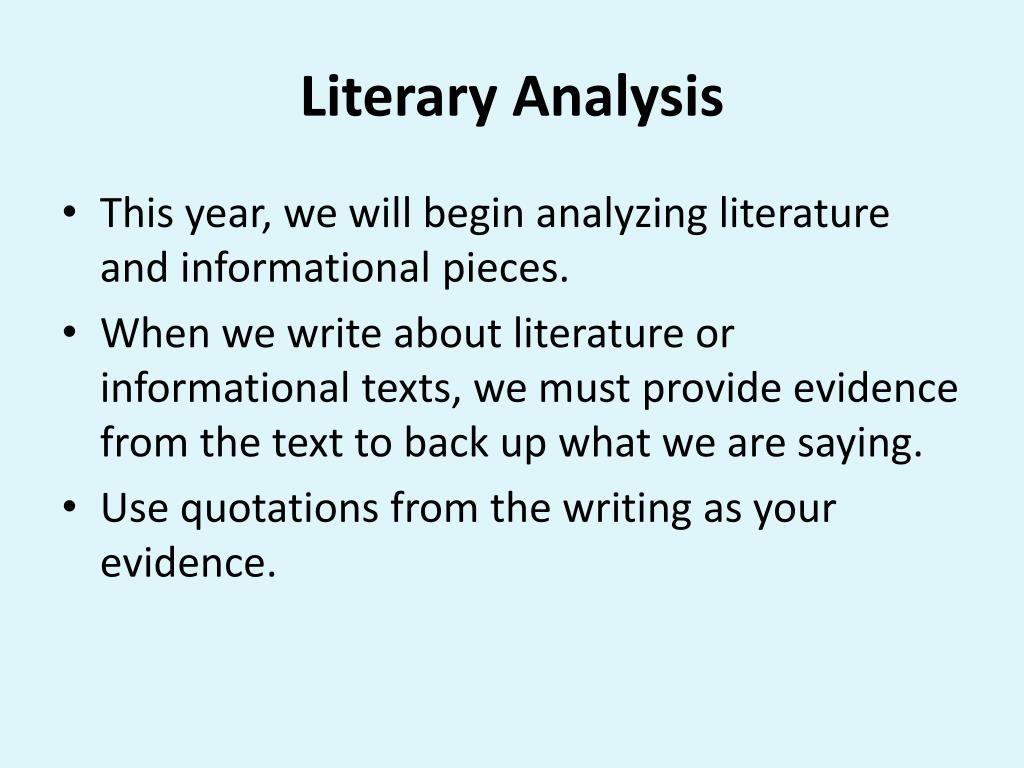 Literary Analysis

• This year, we will begin analyzing literature and informational pieces.
• When we write about literature or informational texts, we must provide evidence from the text to back up what we are saying.
• Use quotations from the writing as your evidence.